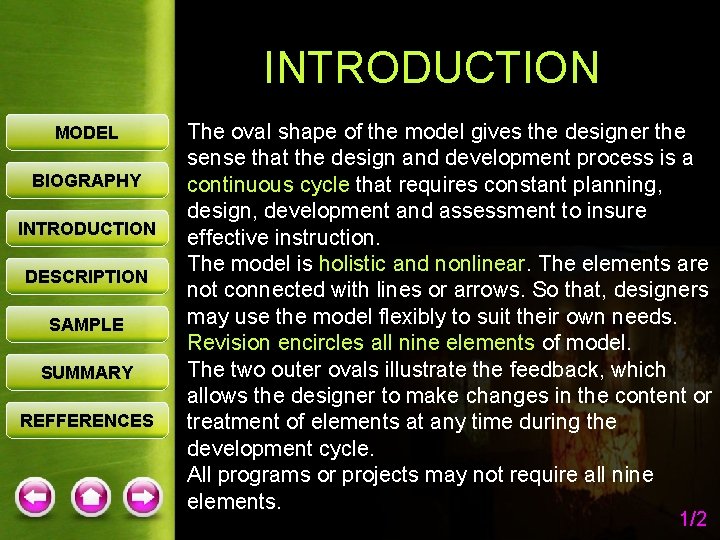 MODEL
BIOGRAPHY
INTRODUCTION
DESCRIPTION
SAMPLE
SUMMARY
REFFERENCES

INTRODUCTION

The oval shape of the model gives the designer the sense that the design and development process is a continuous cycle that requires constant planning, design, development and assessment to insure effective instruction.
The model is holistic and nonlinear. The elements are not connected with lines or arrows. So that, designers may use the model flexibly to suit their own needs.
Revision encircles all nine elements of model.
The two outer ovals illustrate the feedback, which allows the designer to make changes in the content or treatment of elements at any time during the development cycle.
All programs or projects may not require all nine elements.

1/2